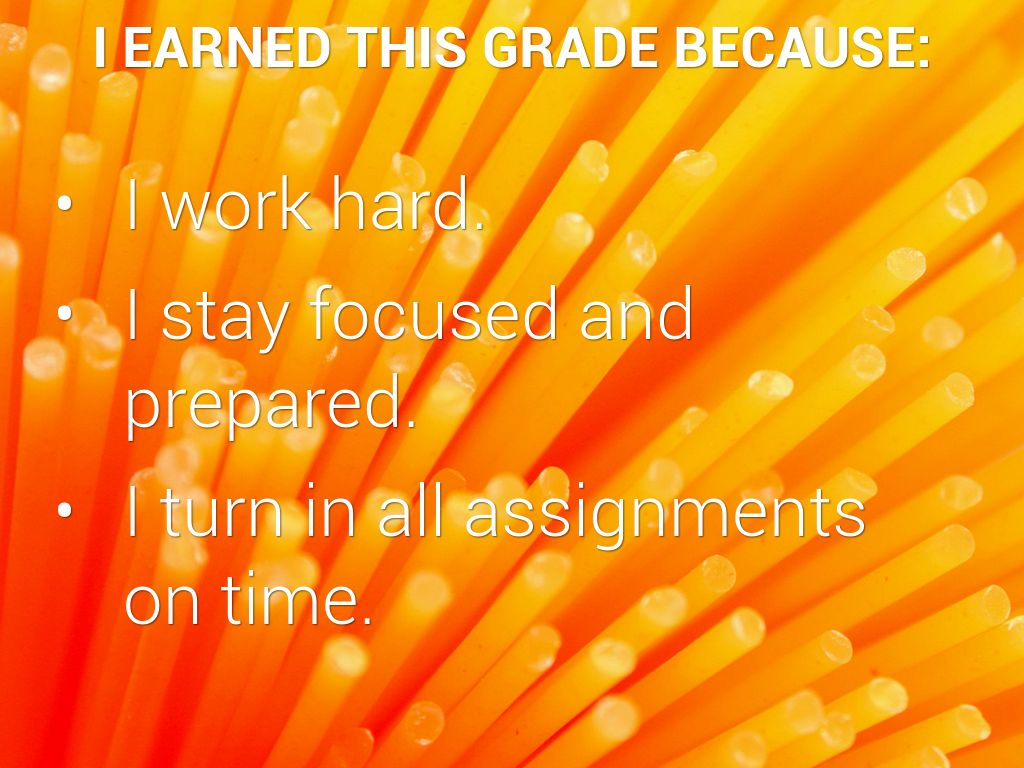 I EARNED THIS GRADE BECAUSE:

• I work hard.
• I stay focused and prepared.
• I turn in all assignments on time.